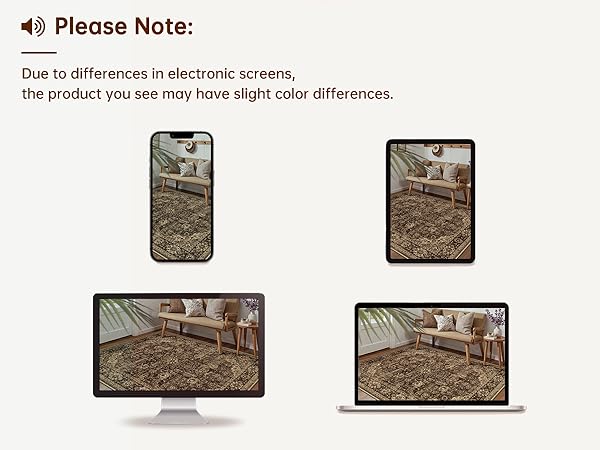 Please Note:

Due to differences in electronic screens, the product you see may have slight color differences.